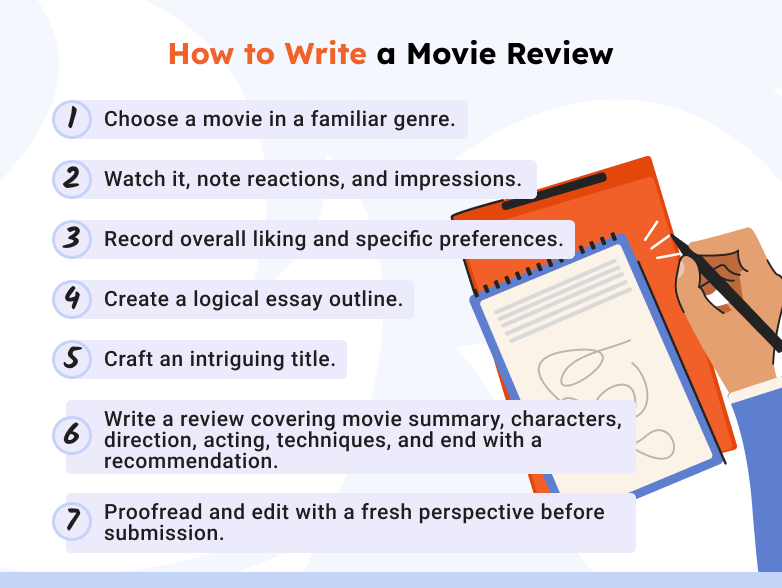 How to Write a Movie Review

1 Choose a movie in a familiar genre.

2 Watch it, note reactions, and impressions.

3 Record overall liking and specific preferences.

4 Create a logical essay outline.

5 Craft an intriguing title.

6 Write a review covering movie summary, characters, direction, acting, techniques, and end with a recommendation.

7 Proofread and edit with a fresh perspective before submission.